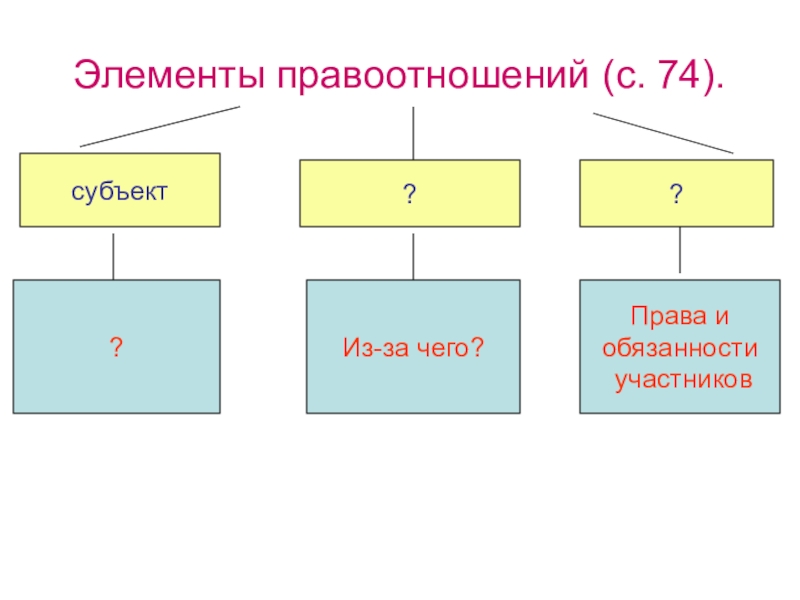 Элементы правоотношений (с. 74).

субъект

?

?

?

Из-за чего?

Права и обязанности участников